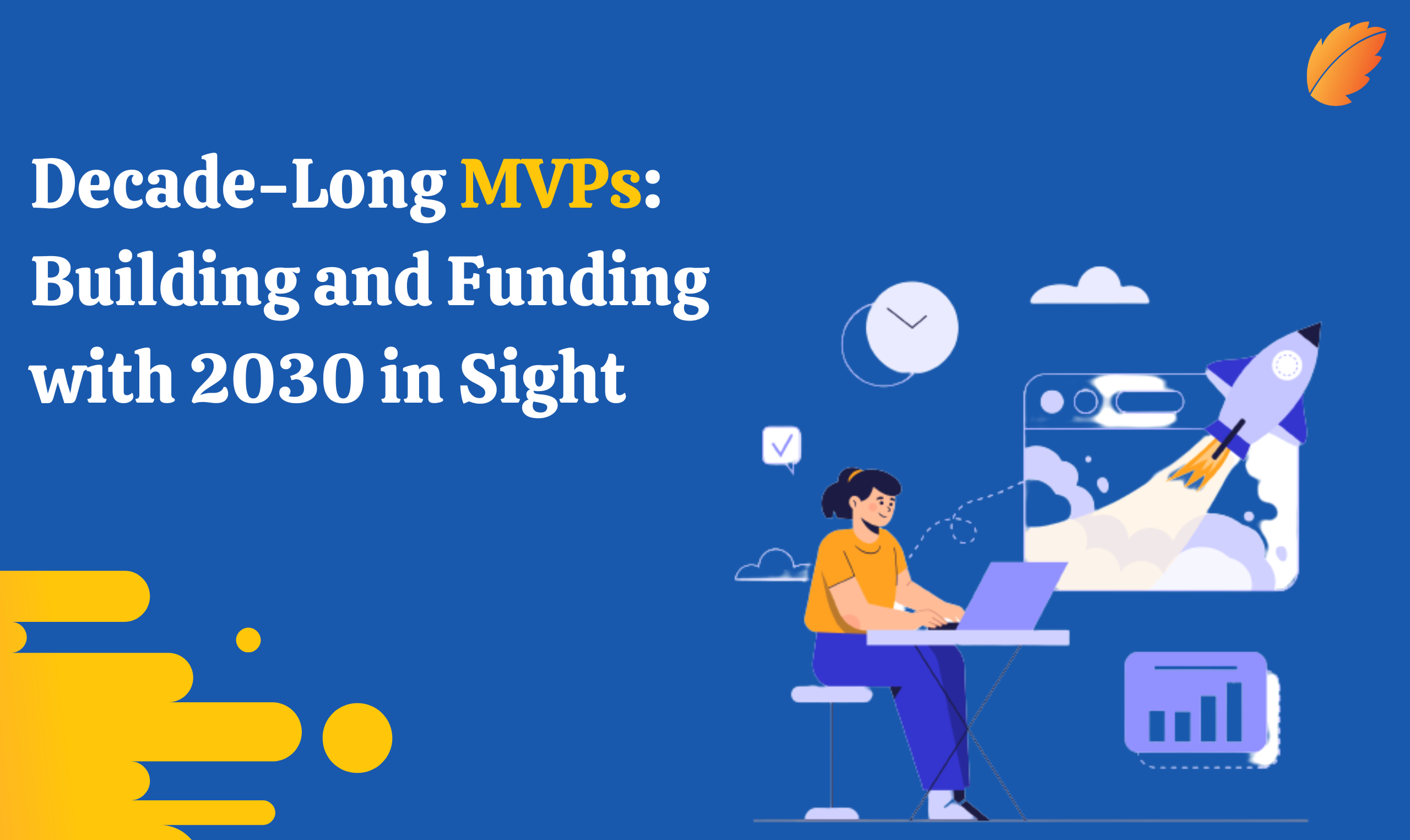 Decade-Long MVPs: Building and Funding with 2030 in Sight